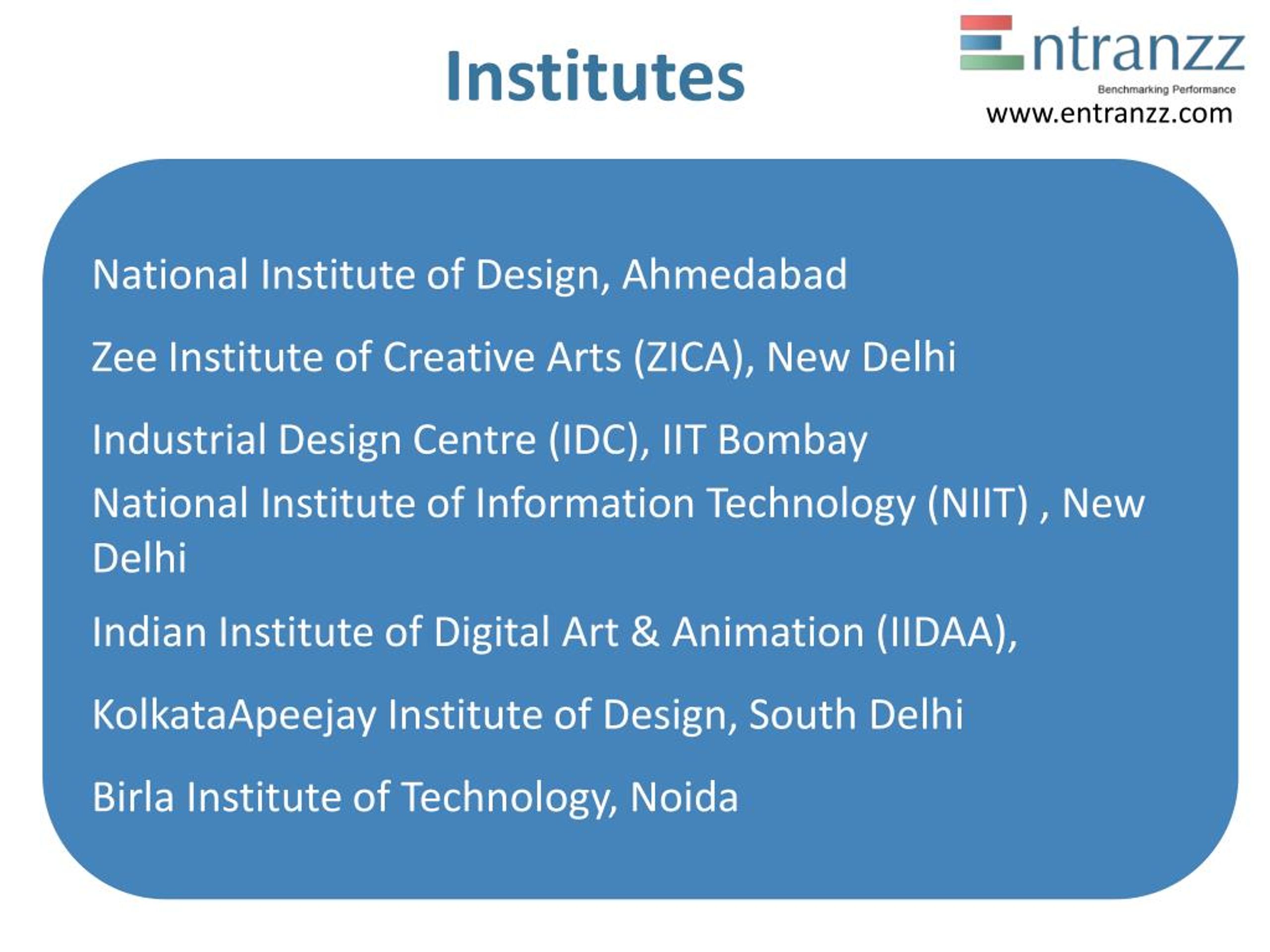 Institutes

Entranzz
Benchmarking Performance
www.entranzz.com

National Institute of Design, Ahmedabad

Zee Institute of Creative Arts (ZICA), New Delhi

Industrial Design Centre (IDC), IIT Bombay

National Institute of Information Technology (NIIT) , New Delhi

Indian Institute of Digital Art & Animation (IIDAA),

KolkataApeejay Institute of Design, South Delhi

Birla Institute of Technology, Noida